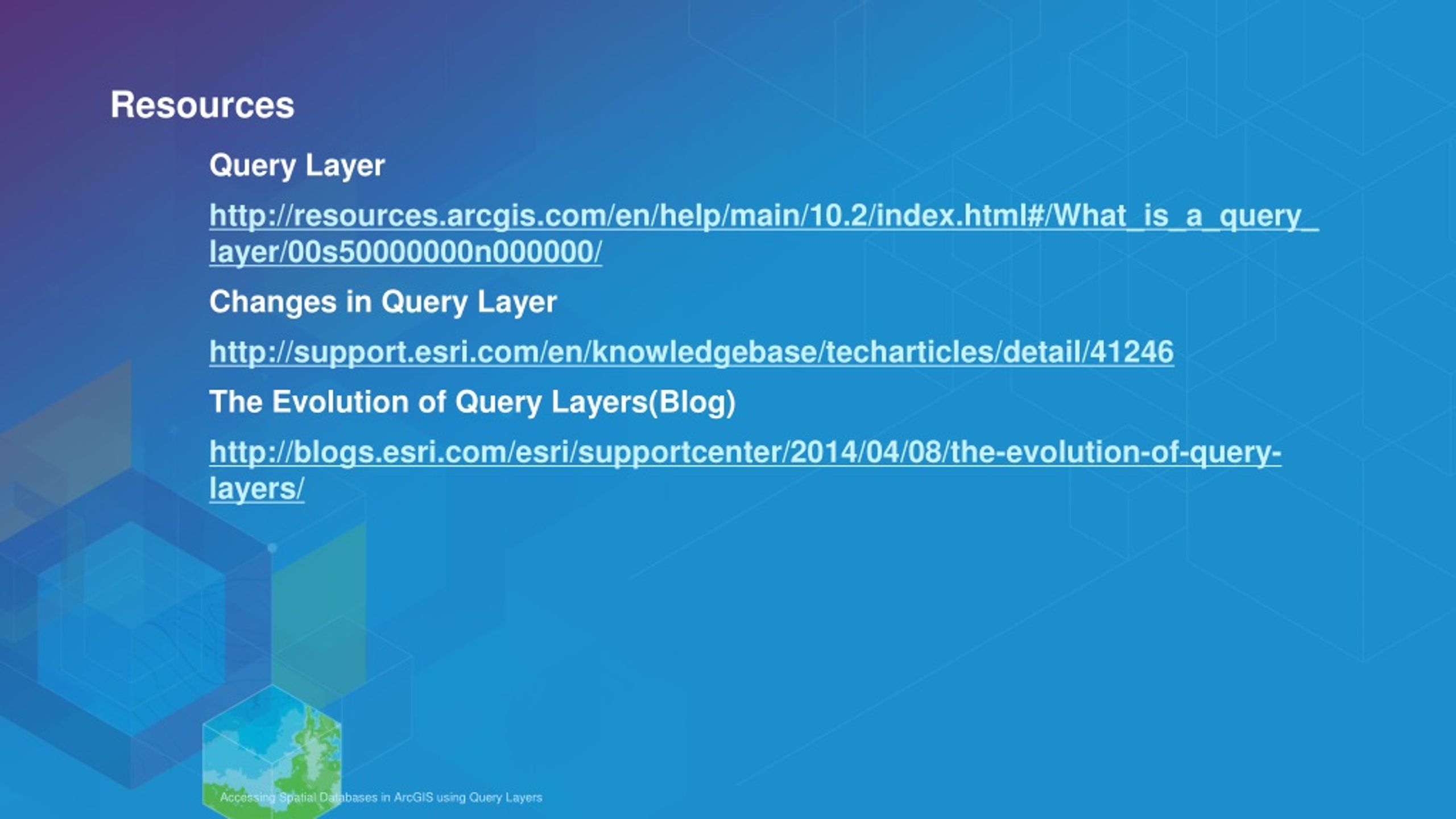 Resources

Query Layer

http://resources.arcgis.com/en/help/main/10.2/index.html#/What_is_a_query_layer/00s50000000n000000/

Changes in Query Layer

http://support.esri.com/en/knowledgebase/techarticles/detail/41246

The Evolution of Query Layers(Blog)

http://blogs.esri.com/esri/supportcenter/2014/04/08/the-evolution-of-query-layers/

Accessing Spatial Databases in ArcGIS using Query Layers